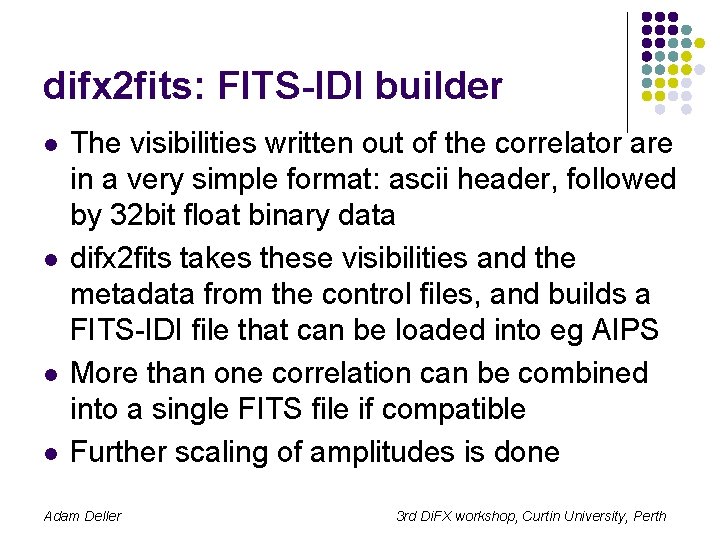 difx2fits: FITS-IDI builder

- The visibilities written out of the correlator are in a very simple format: ascii header, followed by 32bit float binary data
- difx2fits takes these visibilities and the metadata from the control files, and builds a FITS-IDI file that can be loaded into eg AIPS
- More than one correlation can be combined into a single FITS file if compatible
- Further scaling of amplitudes is done

Adam Deller

3rd DiFX workshop, Curtin University, Perth